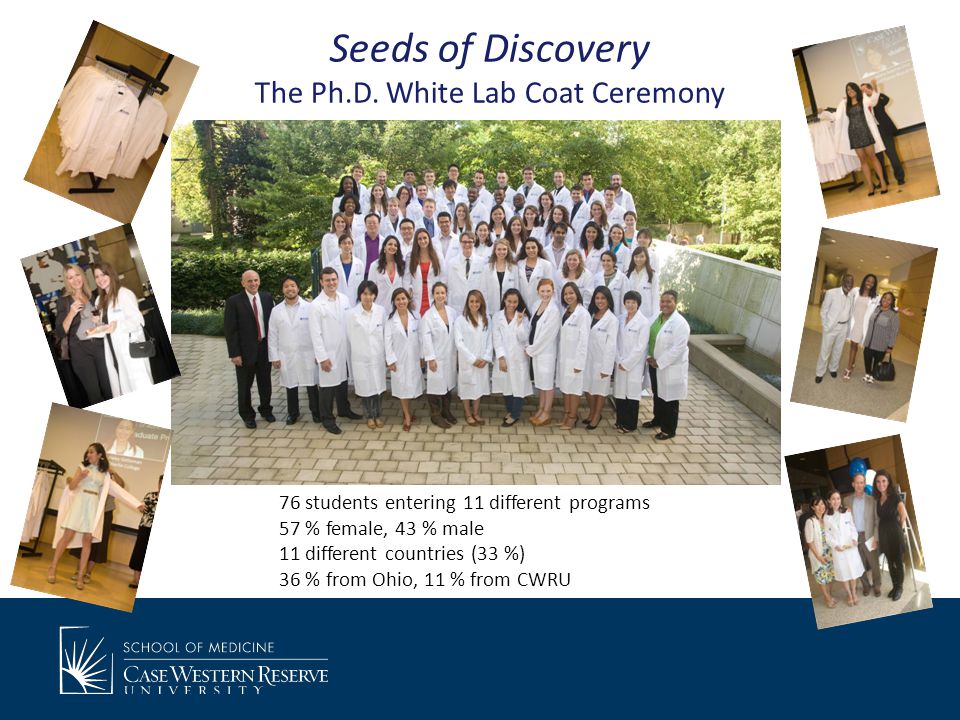 Seeds of Discovery
The Ph.D. White Lab Coat Ceremony

76 students entering 11 different programs
57 % female, 43 % male
11 different countries (33 %)
36 % from Ohio, 11 % from CWRU

SCHOOL OF MEDICINE
CASE WESTERN RESERVE
UNIVERSITY